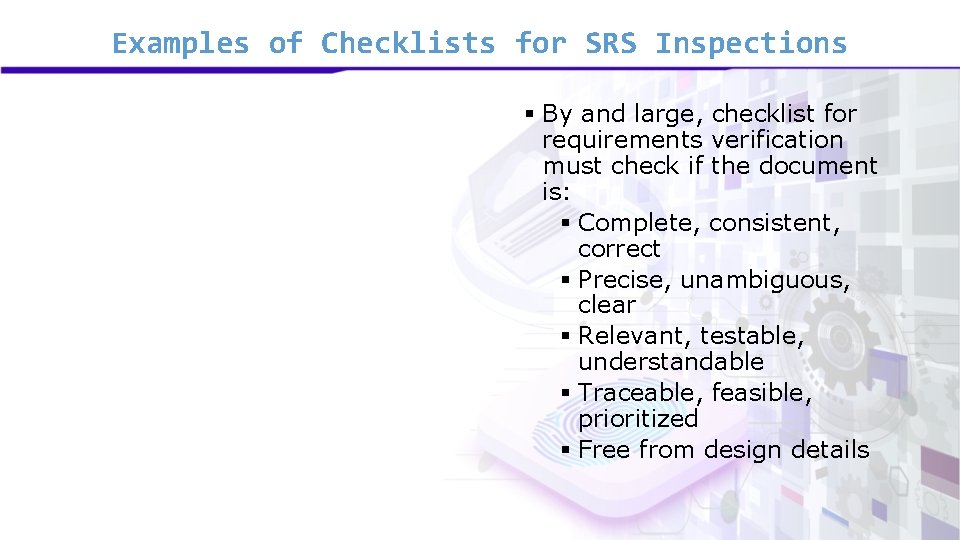 Examples of Checklists for SRS Inspections

▪ By and large, checklist for requirements verification must check if the document is:
▪ Complete, consistent, correct
▪ Precise, unambiguous, clear
▪ Relevant, testable, understandable
▪ Traceable, feasible, prioritized
▪ Free from design details